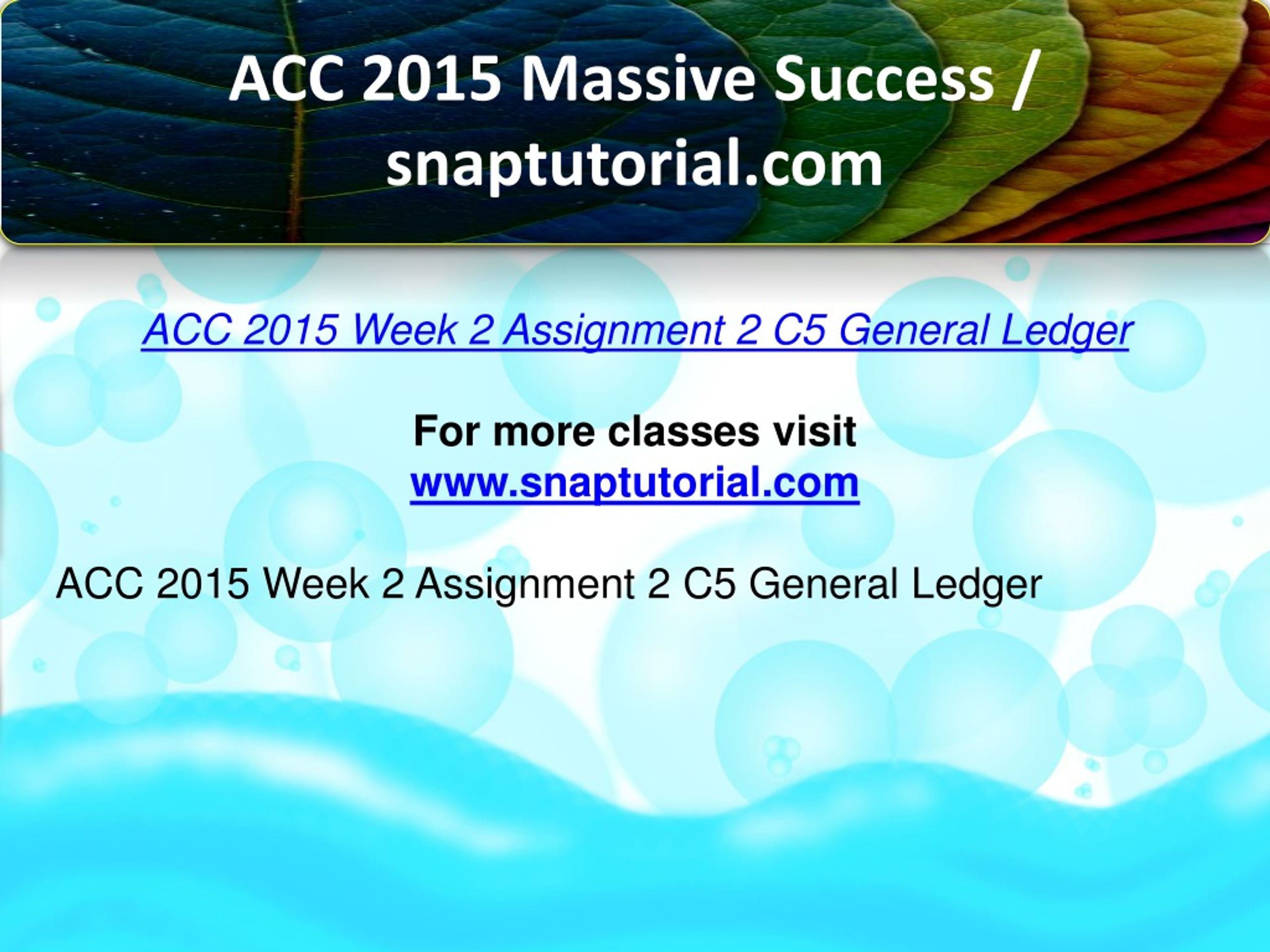 ACC 2015 Massive Success / snaptutorial.com

ACC 2015 Week 2 Assignment 2 C5 General Ledger

For more classes visit
www.snaptutorial.com

ACC 2015 Week 2 Assignment 2 C5 General Ledger